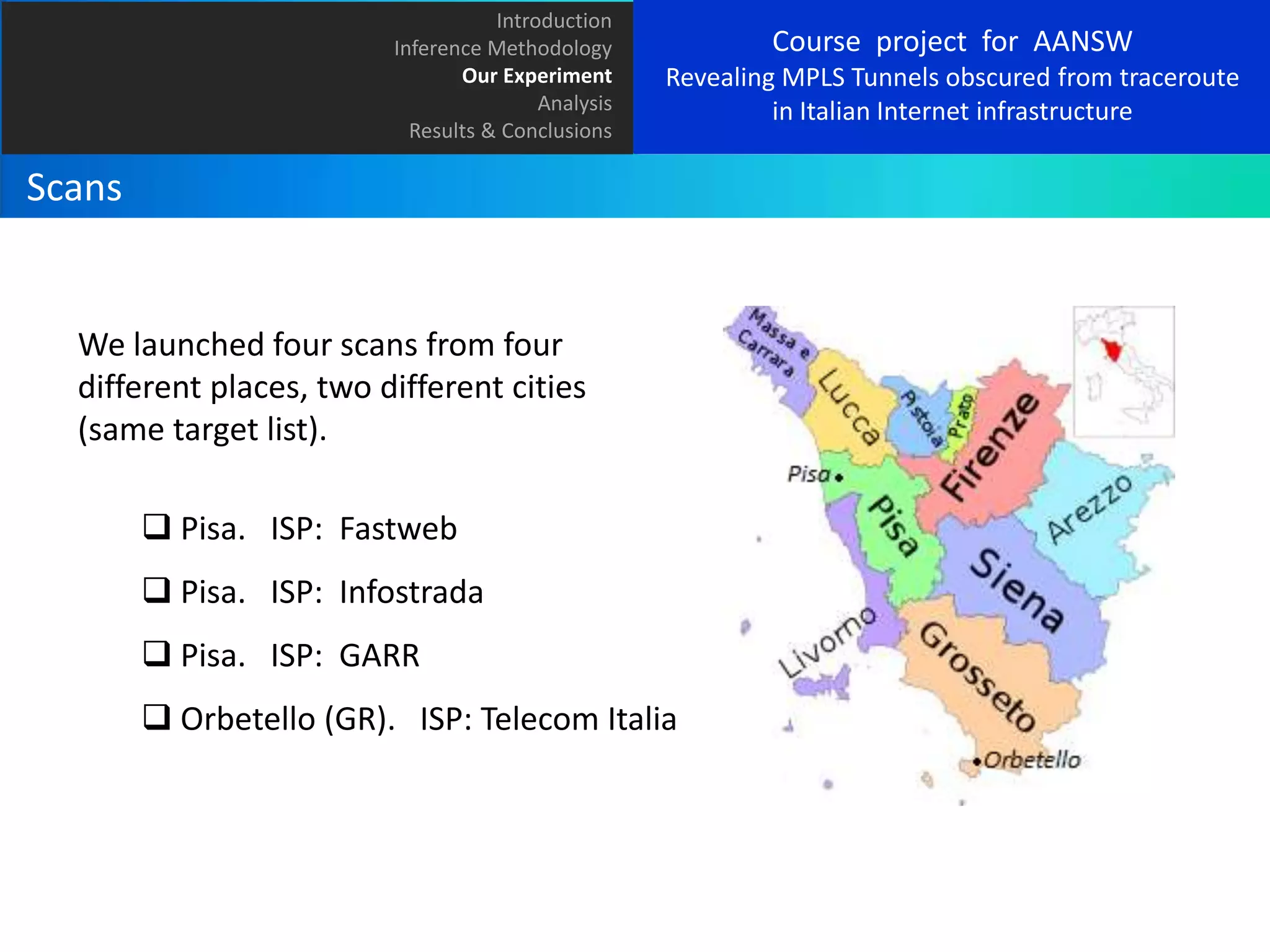 Introduction
Inference Methodology
Our Experiment
Analysis
Results & Conclusions

Course project for AANSW
Revealing MPLS Tunnels obscured from traceroute in Italian Internet infrastructure

Scans

We launched four scans from four different places, two different cities (same target list).

❑ Pisa. ISP: Fastweb

❑ Pisa. ISP: Infostrada

❑ Pisa. ISP: GARR

❑ Orbetello (GR). ISP: Telecom Italia

Massa e Carrara
Lucca
Pistoia
Prato
Firenze
Pisa
Pisa
Arezzo
Siena
Livorno
Grosseto
Orbetello